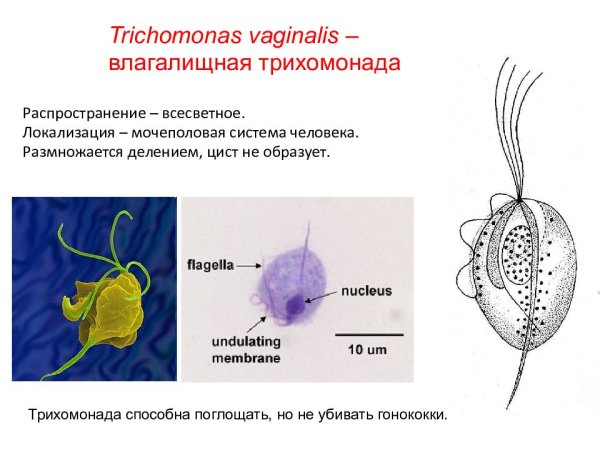 Trichomonas vaginalis – влагалищная трихомонада

Распространение – всесветное.
Локализация – мочеполовая система человека.
Размножается делением, цист не образует.

flagella

nucleus

undulating membrane

10 um

Трихомонада способна поглощать, но не убивать гонококки.